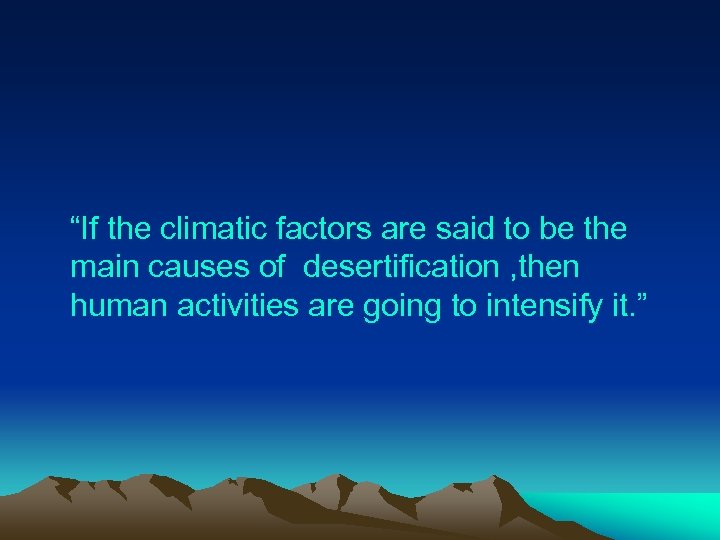 “If the climatic factors are said to be the main causes of desertification ,then human activities are going to intensify it.”